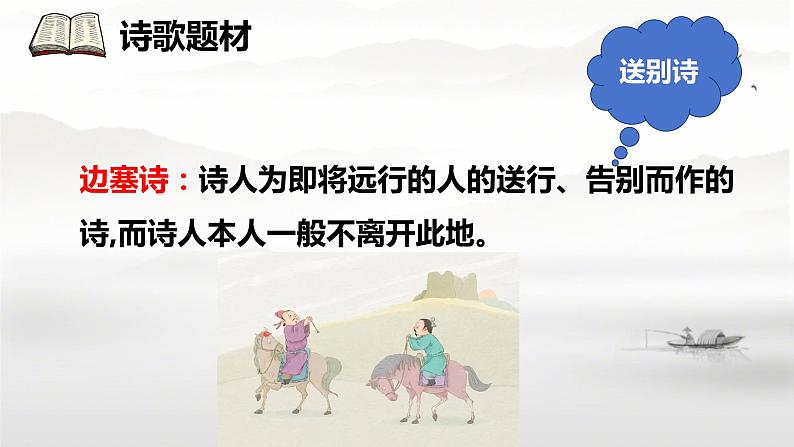 诗歌题材

送别诗

边塞诗：诗人为即将远行的人的送行、告别而作的诗,而诗人本人一般不离开此地。